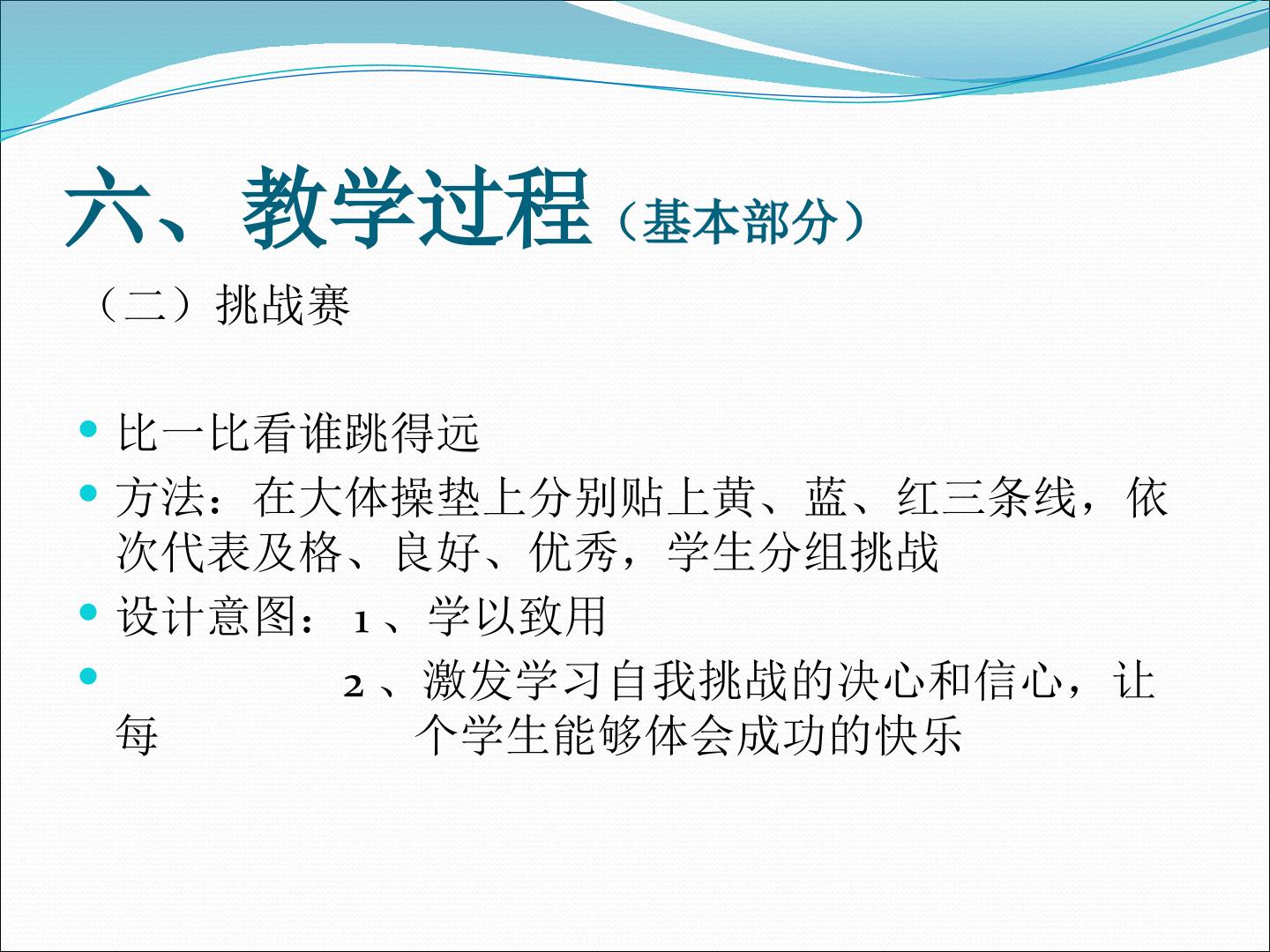 六、教学过程（基本部分）

（二）挑战赛

• 比一比看谁跳得远
• 方法：在大体操垫上分别贴上黄、蓝、红三条线，依次代表及格、良好、优秀，学生分组挑战
• 设计意图：1、学以致用
• 2、激发学习自我挑战的决心和信心，让每个学生能够体会成功的快乐